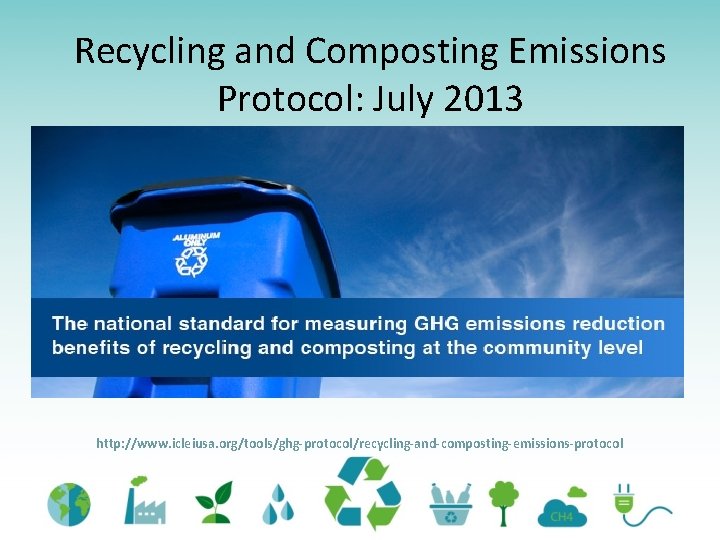 Recycling and Composting Emissions Protocol: July 2013

ALUMINUM ONLY

The national standard for measuring GHG emissions reduction benefits of recycling and composting at the community level

http://www.icleiusa.org/tools/ghg-protocol/recycling-and-composting-emissions-protocol

CH4